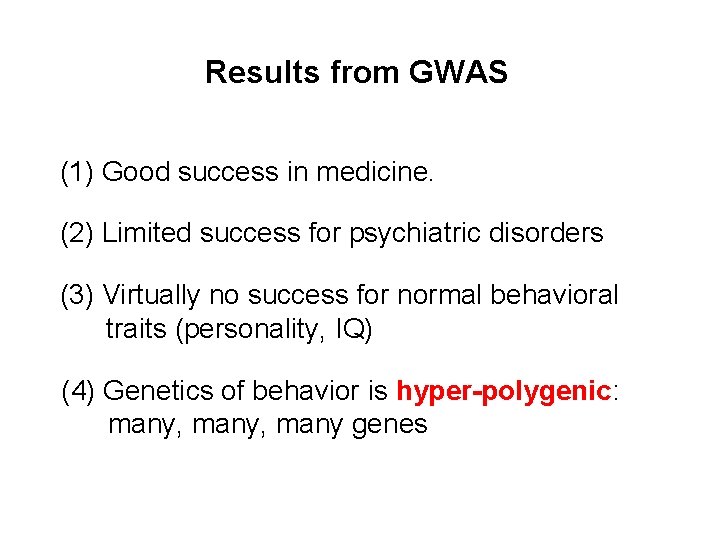 Results from GWAS

(1) Good success in medicine.

(2) Limited success for psychiatric disorders

(3) Virtually no success for normal behavioral traits (personality, IQ)

(4) Genetics of behavior is hyper-polygenic: many, many, many genes